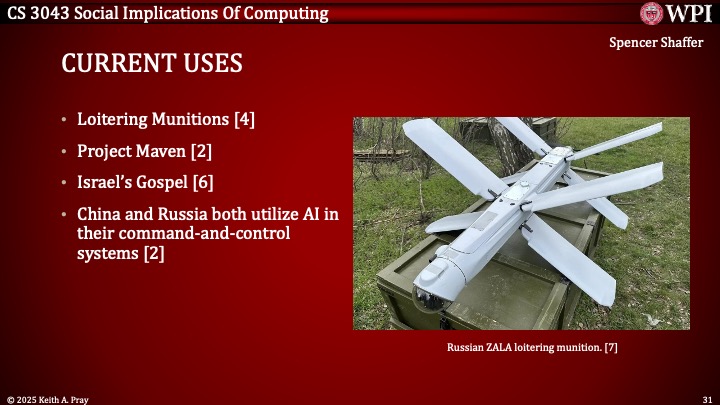 CS 3043 Social Implications Of Computing

WPI

Spencer Shaffer

CURRENT USES

• Loitering Munitions [4]
• Project Maven [2]
• Israel's Gospel [6]
• China and Russia both utilize AI in their command-and-control systems [2]

Russian ZALA loitering munition. [7]

© 2025 Keith A. Pray

31